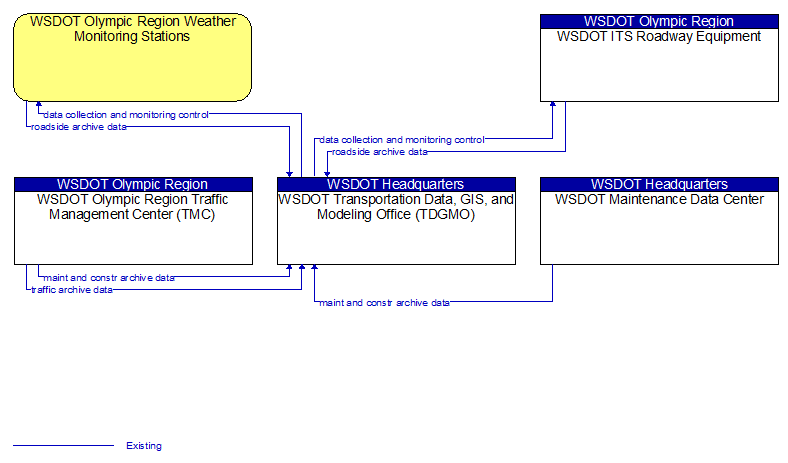 WSDOT Olympic Region Weather Monitoring Stations

WSDOT Olympic Region
WSDOT ITS Roadway Equipment

data collection and monitoring control
roadside archive data

data collection and monitoring control
roadside archive data

WSDOT Olympic Region
WSDOT Olympic Region Traffic Management Center (TMC)

WSDOT Headquarters
WSDOT Transportation Data, GIS, and Modeling Office (TDGMO)

WSDOT Headquarters
WSDOT Maintenance Data Center

maint and constr archive data
traffic archive data

maint and constr archive data

Existing